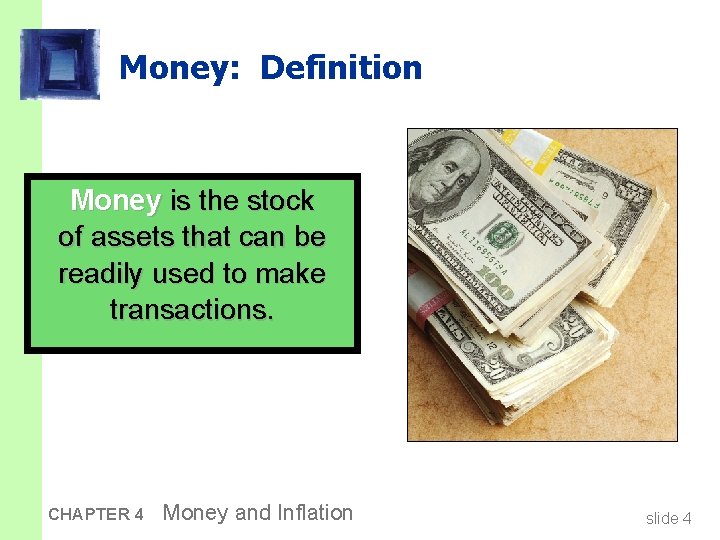 Money: Definition

Money is the stock of assets that can be readily used to make transactions.

CHAPTER 4 Money and Inflation

slide 4